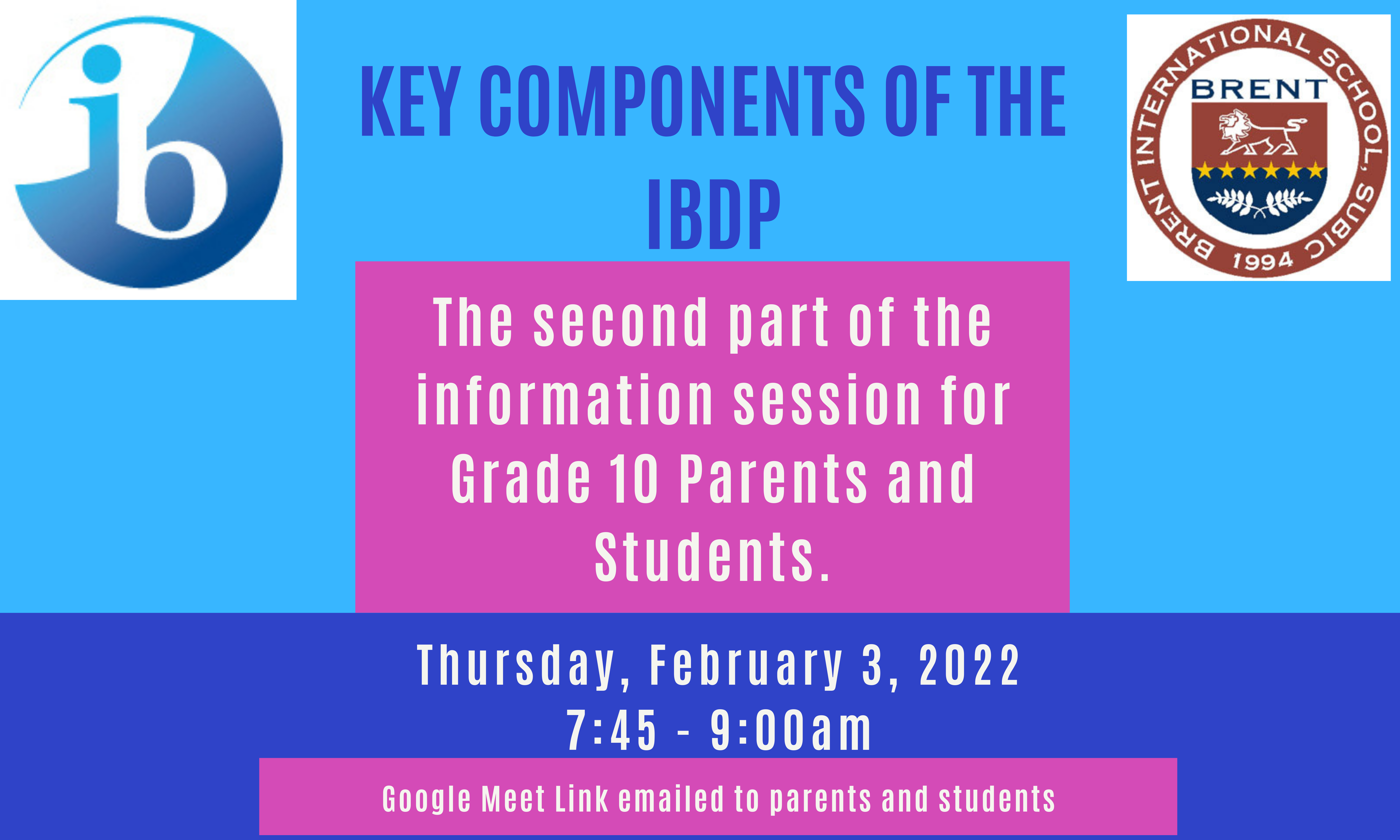 ib

KEY COMPONENTS OF THE IBDP

BRENT INTERNATIONAL SCHOOL, SUBIC
BRENT
1994

The second part of the information session for Grade 10 Parents and Students.

Thursday, February 3, 2022
7:45 - 9:00am

Google Meet Link emailed to parents and students